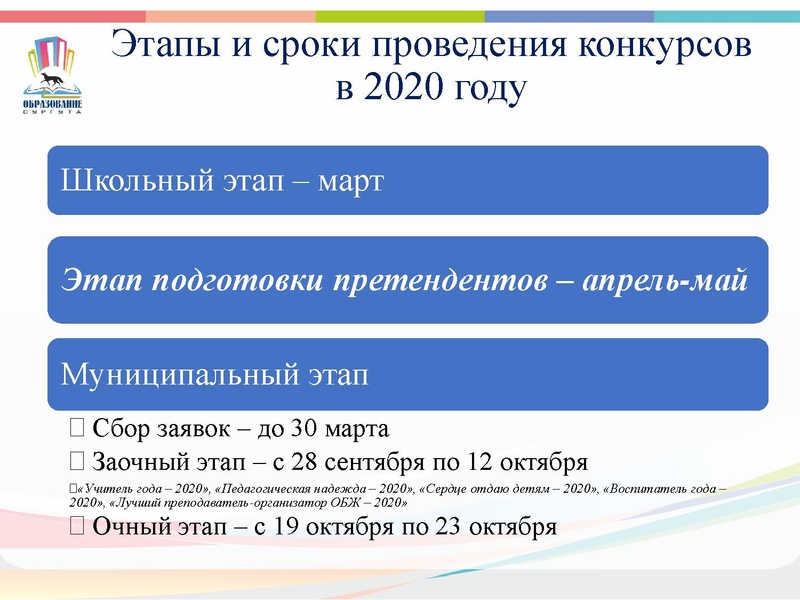 ОБРАЗОВАНИЕ СУРГУТА

Этапы и сроки проведения конкурсов в 2020 году

Школьный этап – март

Этап подготовки претендентов – апрель-май

Муниципальный этап

 Сбор заявок – до 30 марта

 Заочный этап – с 28 сентября по 12 октября

«Учитель года – 2020», «Педагогическая надежда – 2020», «Сердце отдаю детям – 2020», «Воспитатель года – 2020», «Лучший преподаватель-организатор ОБЖ – 2020»

 Очный этап – с 19 октября по 23 октября